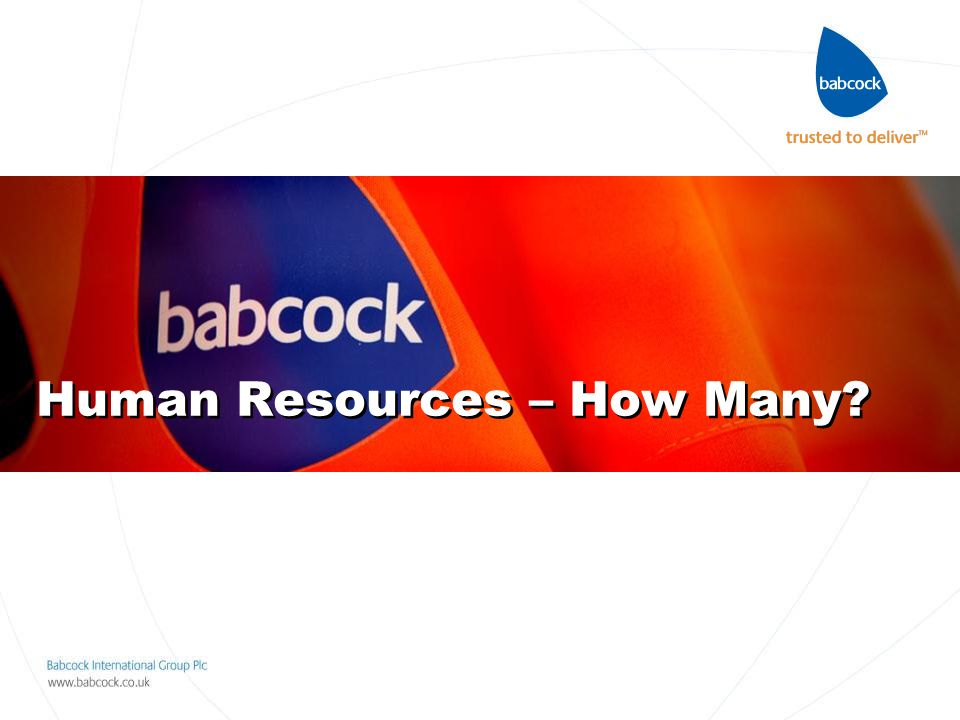 babcock
trusted to deliver™

babcock

Human Resources – How Many?

Babcock International Group Plc
www.babcock.co.uk